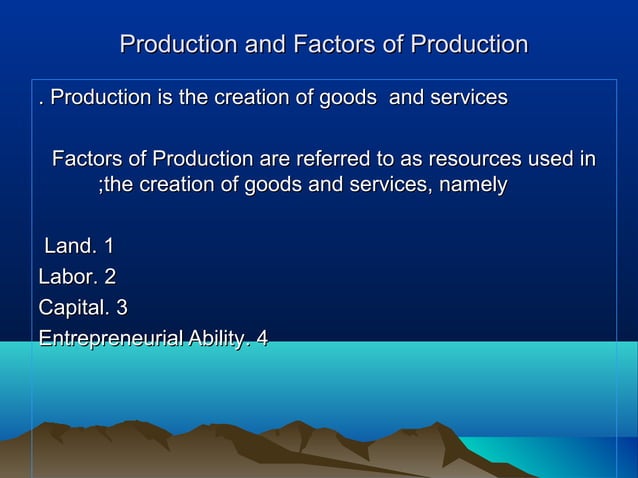 Production and Factors of Production

. Production is the creation of goods and services

Factors of Production are referred to as resources used in ;the creation of goods and services, namely

Land. 1
Labor. 2
Capital. 3
Entrepreneurial Ability. 4